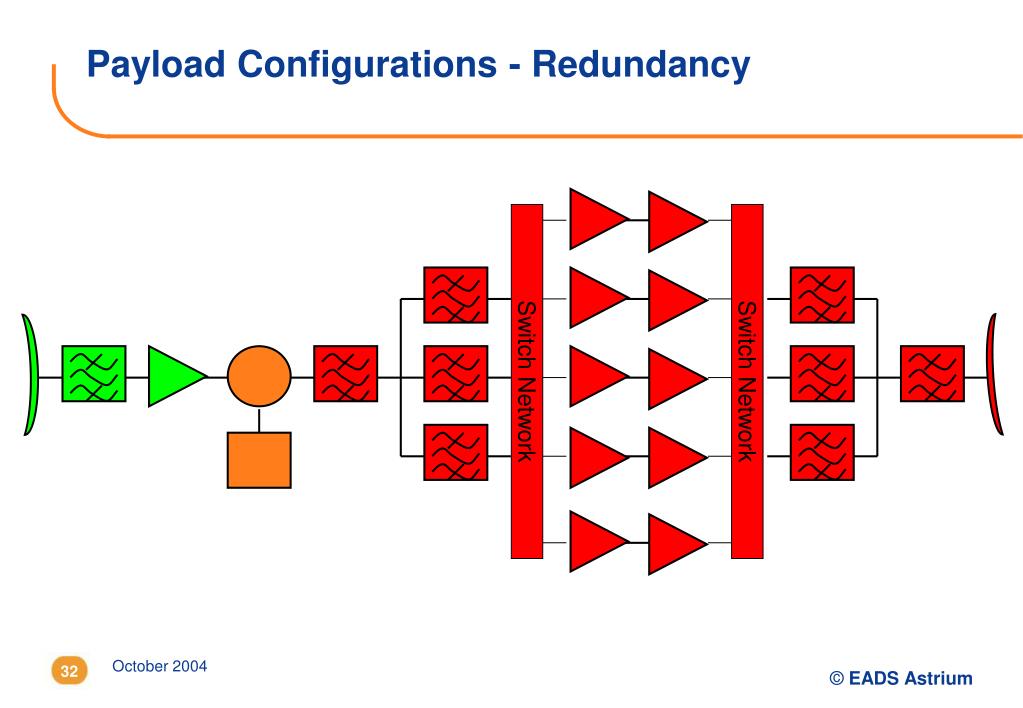 Payload Configurations - Redundancy

Switch Network

Switch Network

32

October 2004

© EADS Astrium